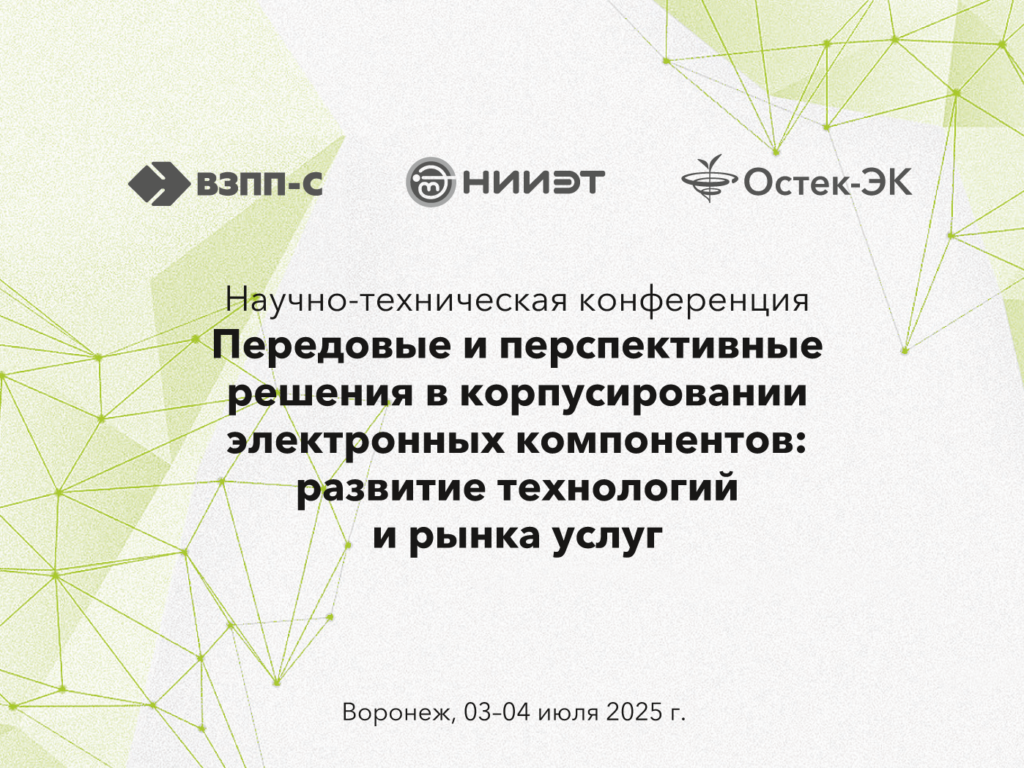 ВЗПП-С

НИИЭТ

Остек-ЭК

Научно-техническая конференция
Передовые и перспективные решения в корпусировании электронных компонентов: развитие технологий и рынка услуг

Воронеж, 03–04 июля 2025 г.